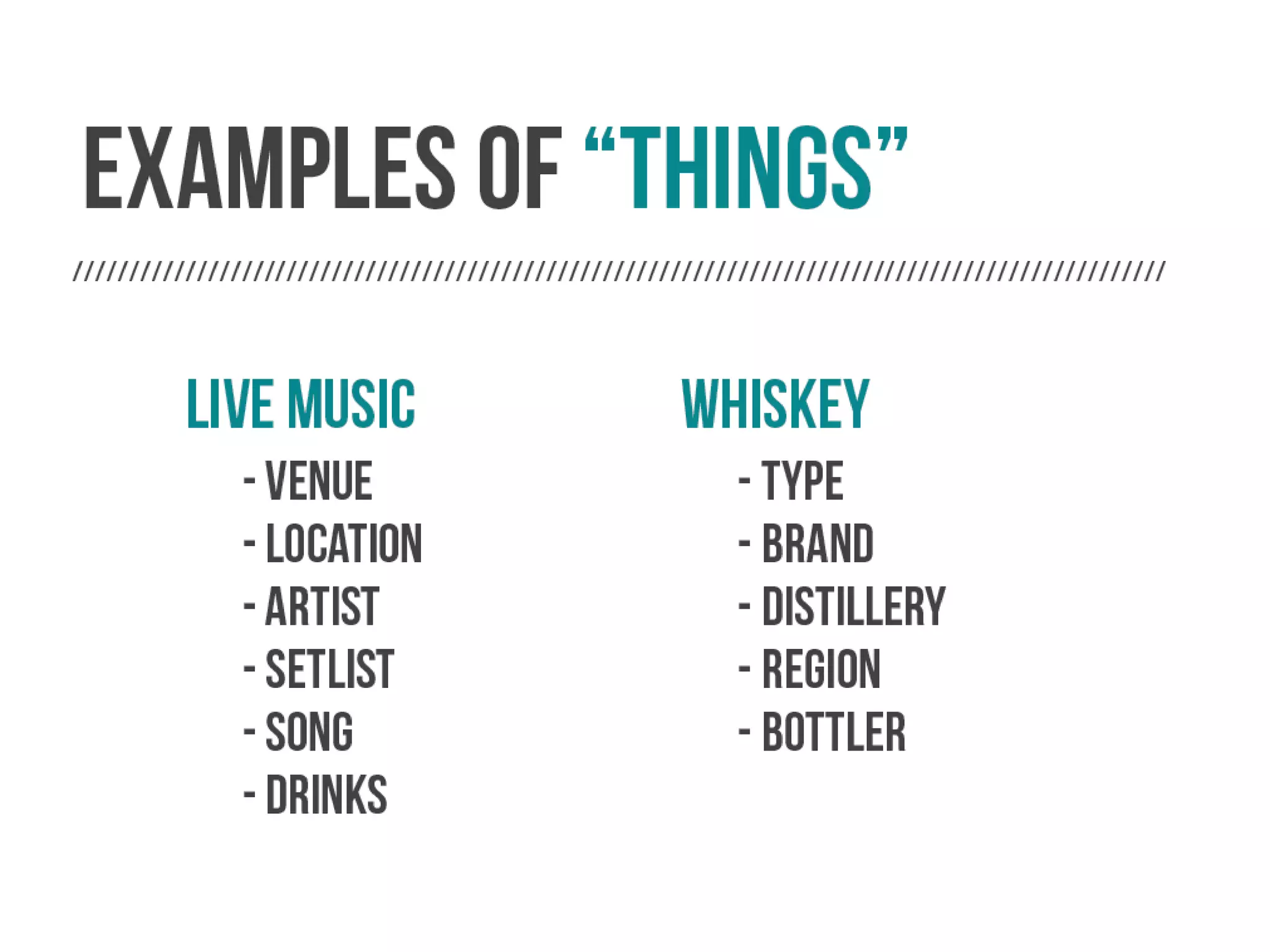 EXAMPLES OF “THINGS”

LIVE MUSIC
- VENUE
- LOCATION
- ARTIST
- SETLIST
- SONG
- DRINKS

WHISKEY
- TYPE
- BRAND
- DISTILLERY
- REGION
- BOTTLER